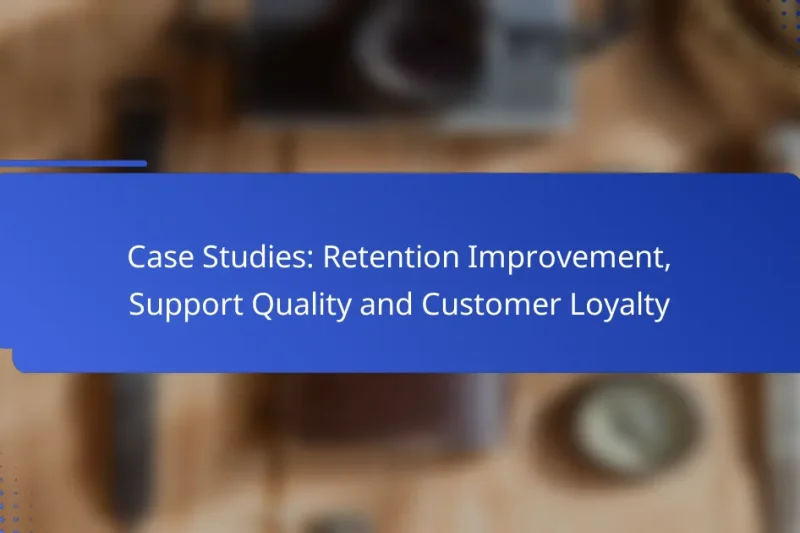 Case Studies: Retention Improvement, Support Quality and Customer Loyalty